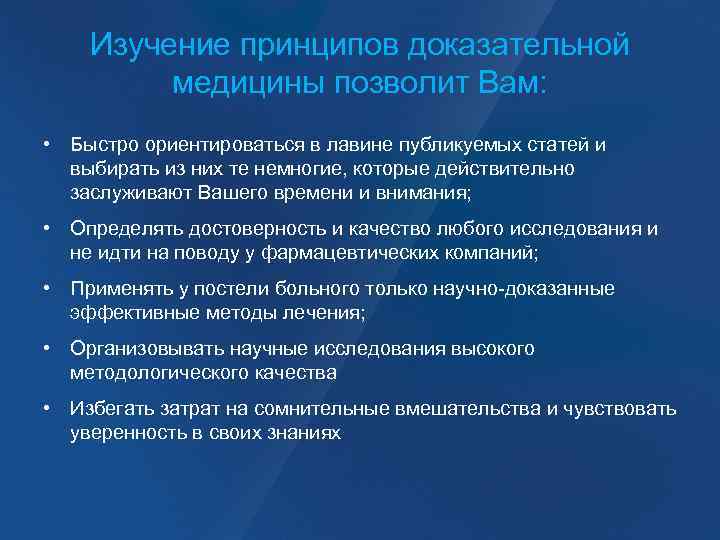 Изучение принципов доказательной медицины позволит Вам:

• Быстро ориентироваться в лавине публикуемых статей и выбирать из них те немногие, которые действительно заслуживают Вашего времени и внимания;

• Определять достоверность и качество любого исследования и не идти на поводу у фармацевтических компаний;

• Применять у постели больного только научно-доказанные эффективные методы лечения;

• Организовывать научные исследования высокого методологического качества

• Избегать затрат на сомнительные вмешательства и чувствовать уверенность в своих знаниях